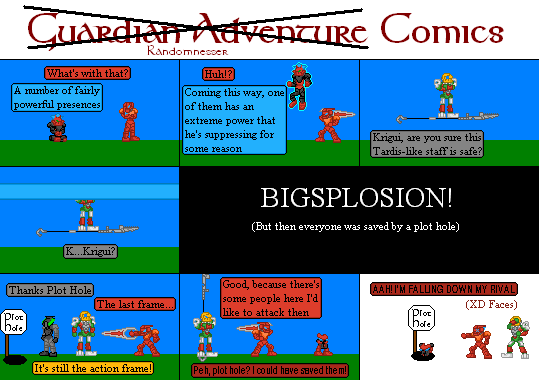 Guardian Adventure Comics
Randomnesser

What's with that?
A number of fairly powerful presences

Huh!?
Coming this way, one of them has an extreme power that he's suppressing for some reason

Krigui, are you sure this Tardis-like staff is safe?

K...Krigui?

BIGSPLOSION!
(But then everyone was saved by a plot hole)

Thanks Plot Hole
The last frame...
Plot Hole
It's still the action frame!

Good, because there's some people here I'd like to attack then
Peh, plot hole? I could have saved them!

AAH! I'M FALLING DOWN MY RIVAL
(XD Faces)
Plot Hole